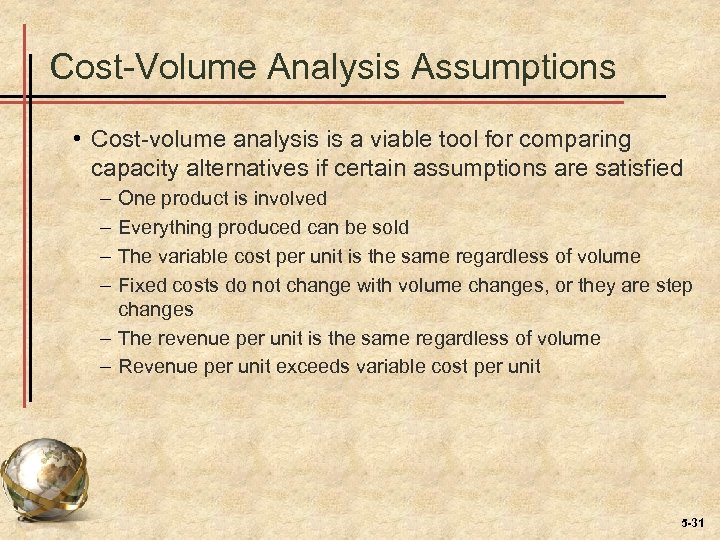 Cost-Volume Analysis Assumptions

• Cost-volume analysis is a viable tool for comparing capacity alternatives if certain assumptions are satisfied
– One product is involved
– Everything produced can be sold
– The variable cost per unit is the same regardless of volume
– Fixed costs do not change with volume changes, or they are step changes
– The revenue per unit is the same regardless of volume
– Revenue per unit exceeds variable cost per unit

5-31